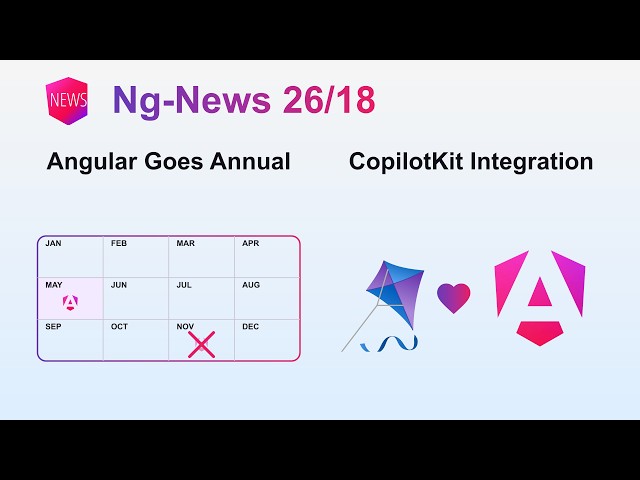 NEWS

Ng-News 26/18

Angular Goes Annual

CopilotKit Integration

| JAN | FEB | MAR | APR |
|---|---|---|---|
| MAY | JUN | JUL | AUG |
| SEP | OCT | NOV | DEC |